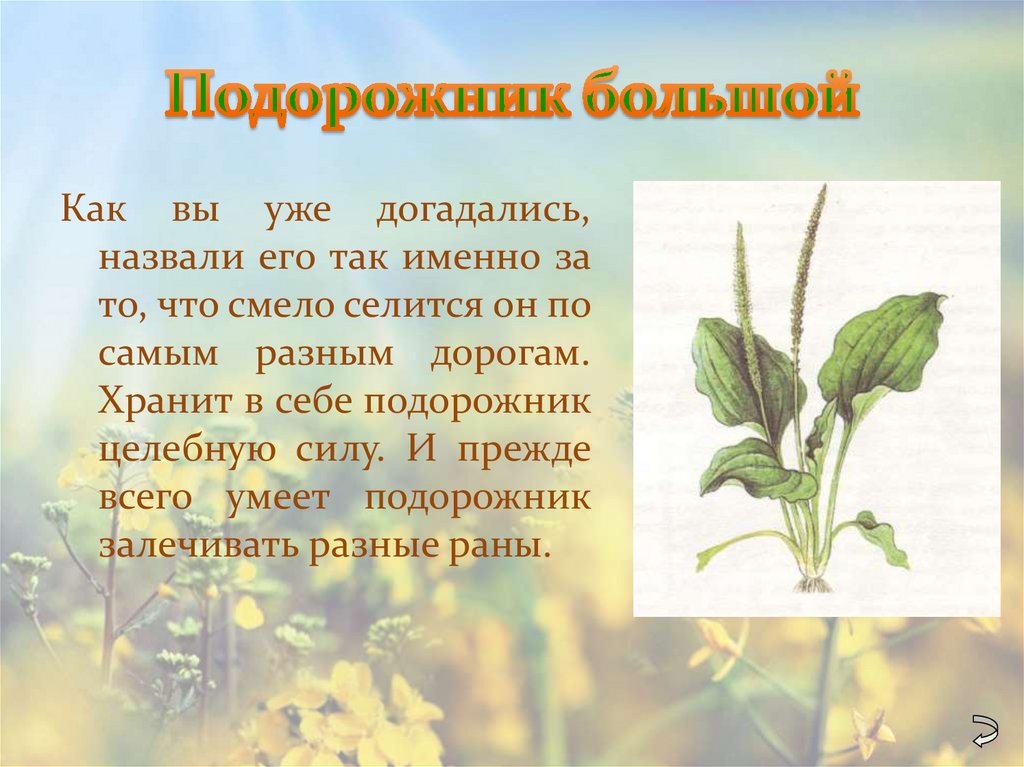 Подорожник большой

Как вы уже догадались, назвали его так именно за то, что смело селится он по самым разным дорогам. Хранит в себе подорожник целебную силу. И прежде всего умеет подорожник залечивать разные раны.